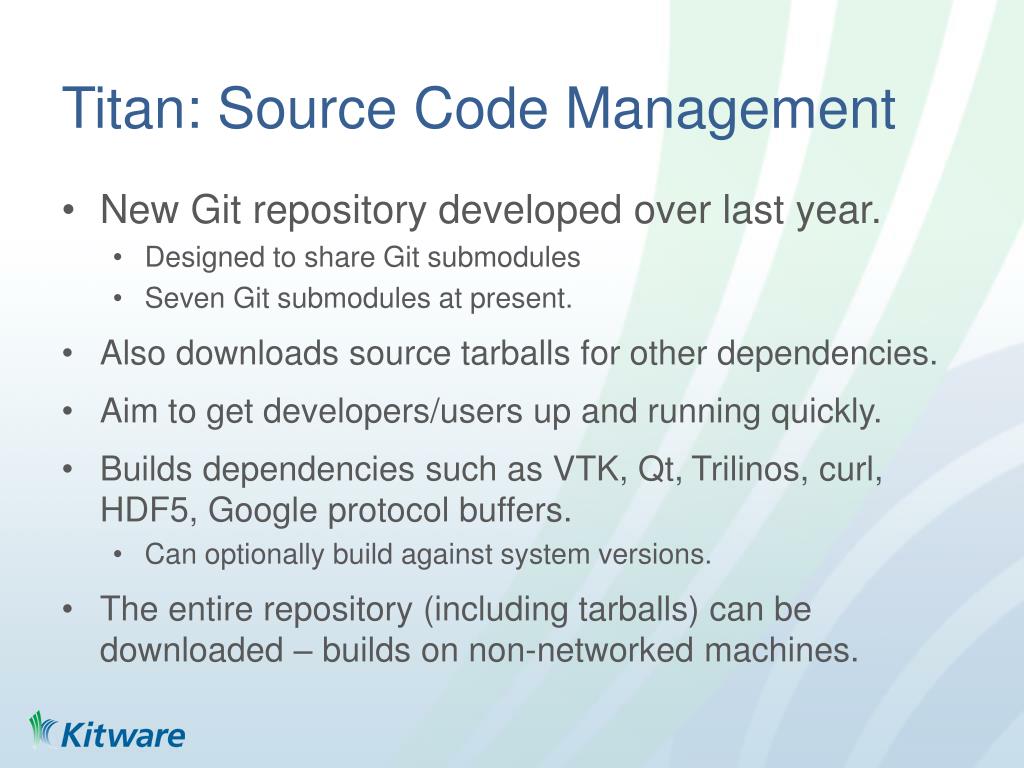 Titan: Source Code Management

• New Git repository developed over last year.
  • Designed to share Git submodules
  • Seven Git submodules at present.
• Also downloads source tarballs for other dependencies.
• Aim to get developers/users up and running quickly.
• Builds dependencies such as VTK, Qt, Trilinos, curl, HDF5, Google protocol buffers.
  • Can optionally build against system versions.
• The entire repository (including tarballs) can be downloaded – builds on non-networked machines.

Kitware